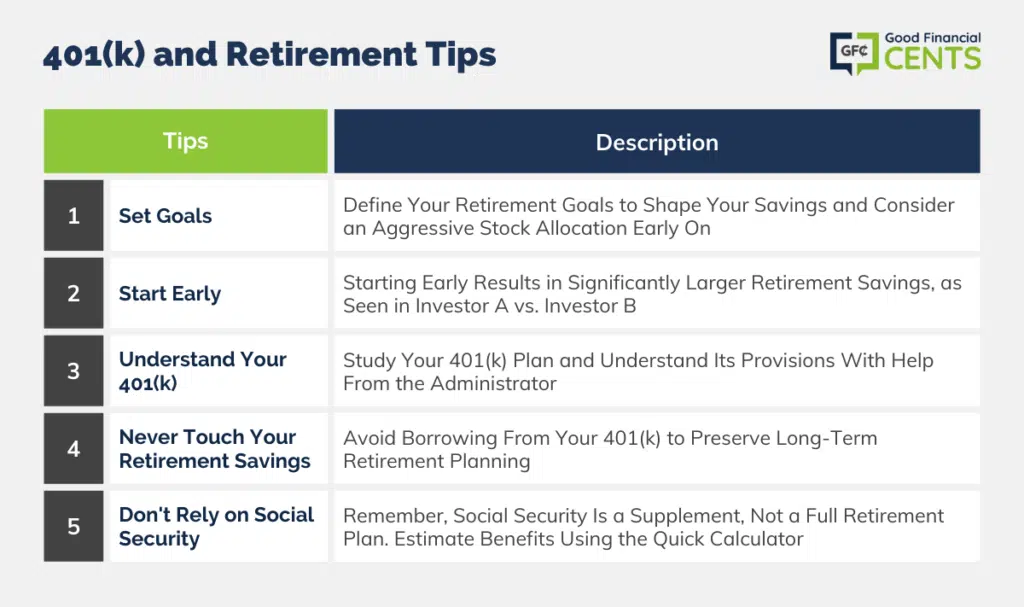 401(k) and Retirement Tips

GFC Good Financial CENTS

| | Tips | Description |
|---|---|---|
| 1 | Set Goals | Define Your Retirement Goals to Shape Your Savings and Consider an Aggressive Stock Allocation Early On |
| 2 | Start Early | Starting Early Results in Significantly Larger Retirement Savings, as Seen in Investor A vs. Investor B |
| 3 | Understand Your 401(k) | Study Your 401(k) Plan and Understand Its Provisions With Help From the Administrator |
| 4 | Never Touch Your Retirement Savings | Avoid Borrowing From Your 401(k) to Preserve Long-Term Retirement Planning |
| 5 | Don't Rely on Social Security | Remember, Social Security Is a Supplement, Not a Full Retirement Plan. Estimate Benefits Using the Quick Calculator |